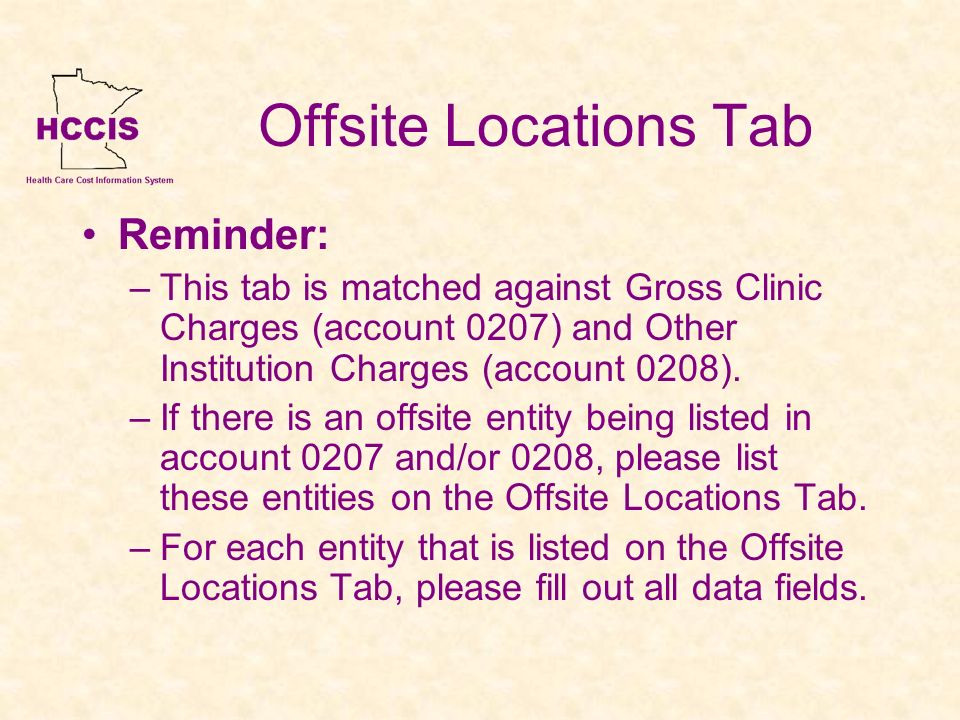 HCCIS
Health Care Cost Information System

Offsite Locations Tab

• Reminder:
– This tab is matched against Gross Clinic Charges (account 0207) and Other Institution Charges (account 0208).
– If there is an offsite entity being listed in account 0207 and/or 0208, please list these entities on the Offsite Locations Tab.
– For each entity that is listed on the Offsite Locations Tab, please fill out all data fields.